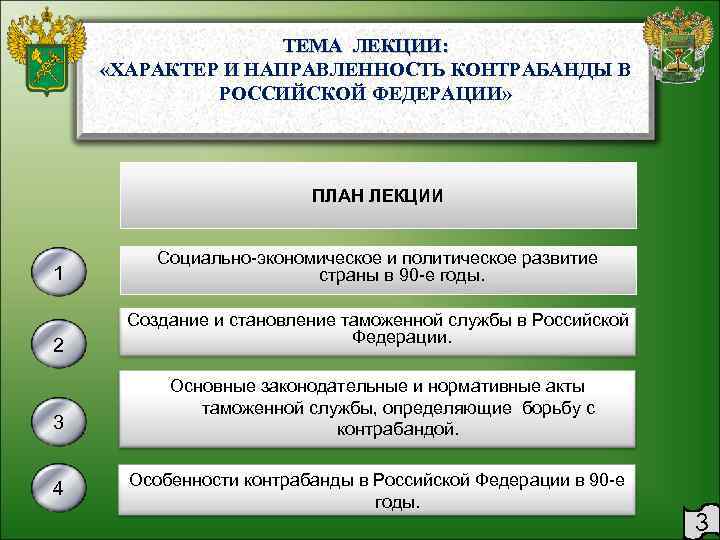 ТЕМА ЛЕКЦИИ:
«ХАРАКТЕР И НАПРАВЛЕННОСТЬ КОНТРАБАНДЫ В РОССИЙСКОЙ ФЕДЕРАЦИИ»

ПЛАН ЛЕКЦИИ

1

Социально-экономическое и политическое развитие страны в 90-е годы.

2

Создание и становление таможенной службы в Российской Федерации.

3

Основные законодательные и нормативные акты таможенной службы, определяющие борьбу с контрабандой.

4

Особенности контрабанды в Российской Федерации в 90-е годы.

3